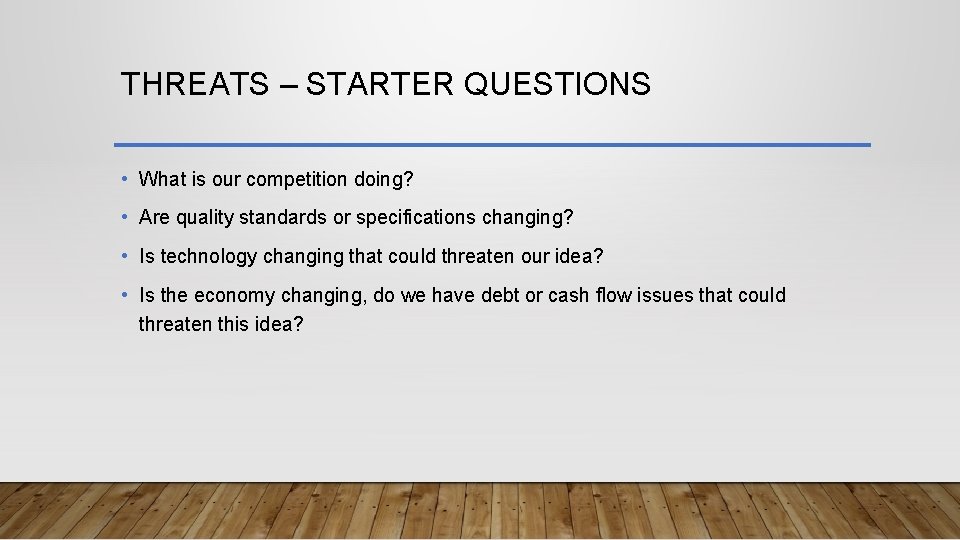 THREATS – STARTER QUESTIONS

• What is our competition doing?

• Are quality standards or specifications changing?

• Is technology changing that could threaten our idea?

• Is the economy changing, do we have debt or cash flow issues that could threaten this idea?